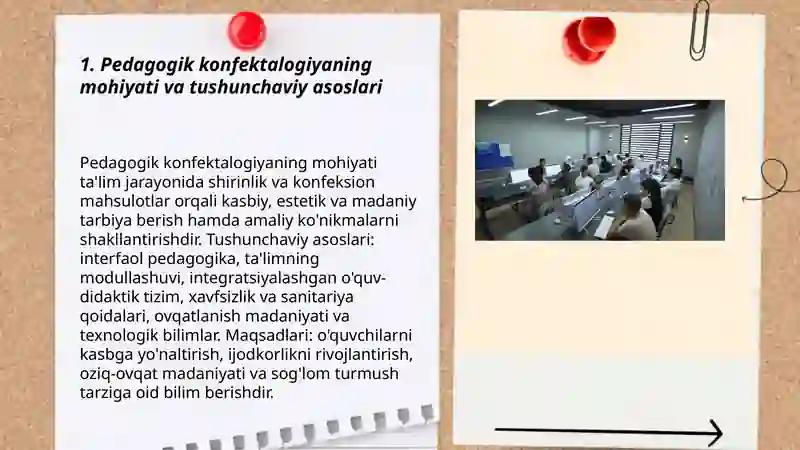 1. Pedagogik konfektalogiyaning mohiyati va tushunchaviy asoslari

Pedagogik konfektalogiyaning mohiyati ta'lim jarayonida shirinlik va konfeksion mahsulotlar orqali kasbiy, estetik va madaniy tarbiya berish hamda amaliy ko'nikmalarni shakllantirishdir. Tushunchaviy asoslari: interfaol pedagogika, ta'limning modullashuvi, integratsiyalashgan o'quv-didaktik tizim, xavfsizlik va sanitariya qoidalari, ovqatlanish madaniyati va texnologik bilimlar. Maqsadlari: o'quvchilarni kasbga yo'naltirish, ijodkorlikni rivojlantirish, oziq-ovqat madaniyati va sog'lom turmush tarziga oid bilim berishdir.